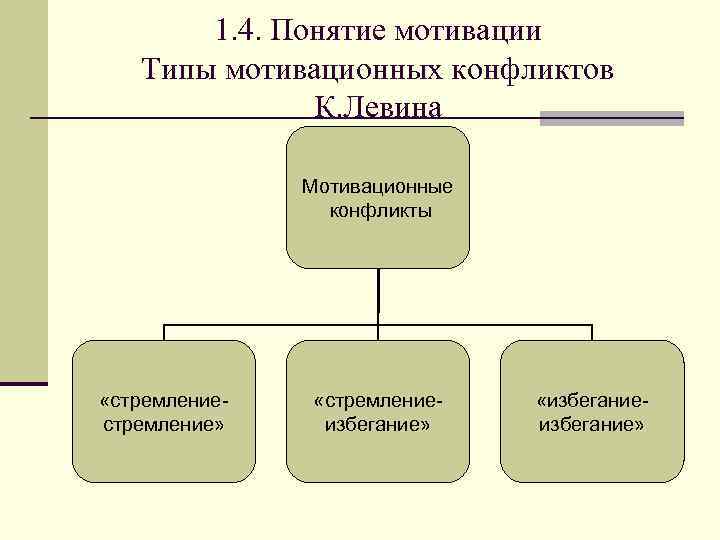 1.4. Понятие мотивации
Типы мотивационных конфликтов
К.Левина

Мотивационные конфликты

«стремление-стремление»

«стремление-избегание»

«избегание-избегание»